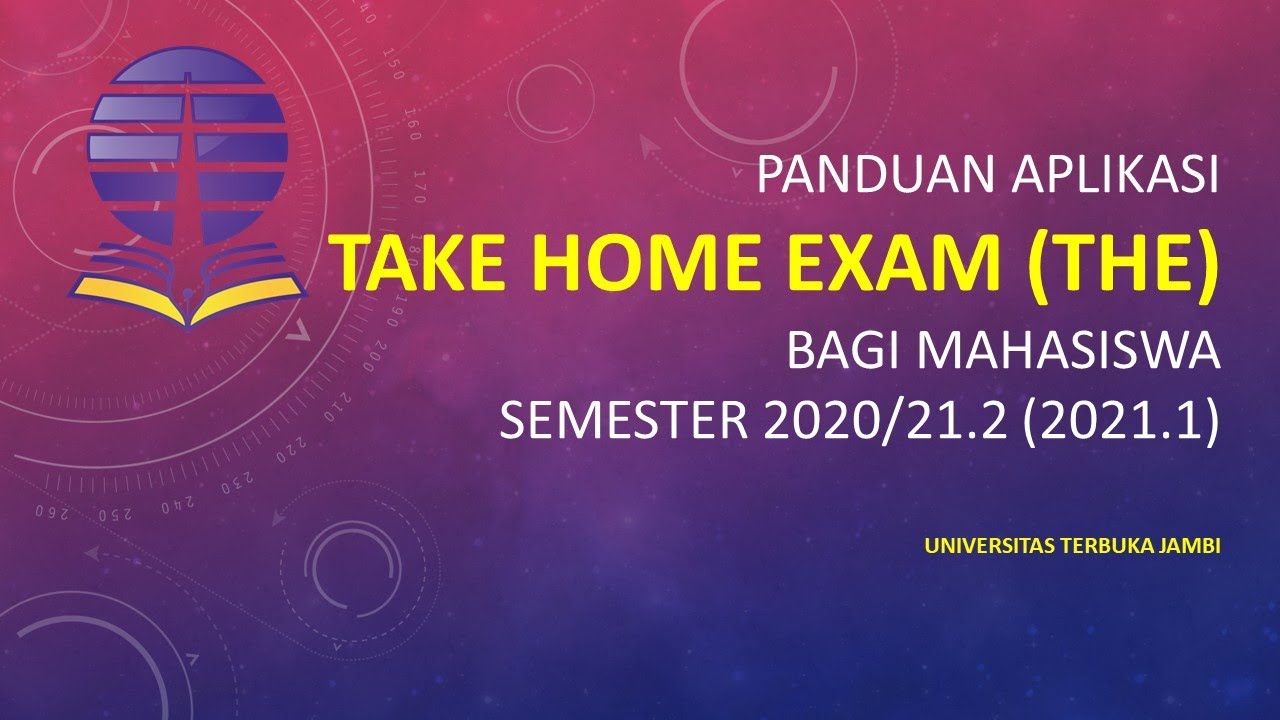 PANDUAN APLIKASI
TAKE HOME EXAM (THE)
BAGI MAHASISWA
SEMESTER 2020/21.2 (2021.1)

UNIVERSITAS TERBUKA JAMBI